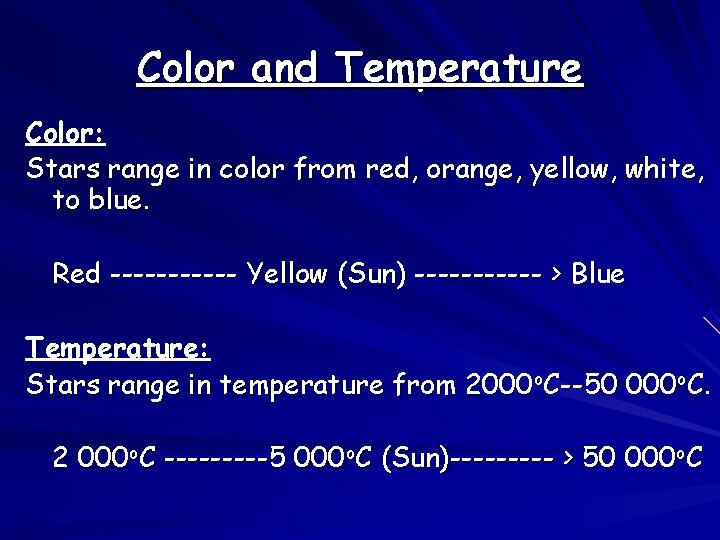 Color and Temperature

Color:
Stars range in color from red, orange, yellow, white, to blue.

Red ----------- Yellow (Sun) ----------- > Blue

Temperature:
Stars range in temperature from 2000ºC--50 000ºC.

2 000ºC ---------5 000ºC (Sun)--------- > 50 000ºC